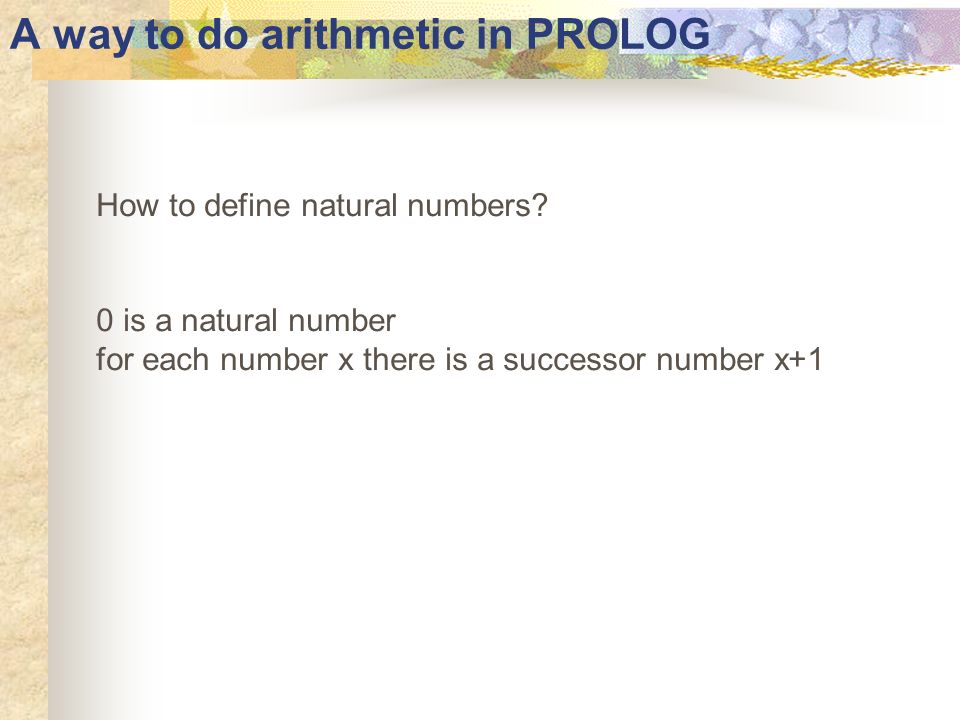 A way to do arithmetic in PROLOG

How to define natural numbers?

0 is a natural number
for each number x there is a successor number x+1